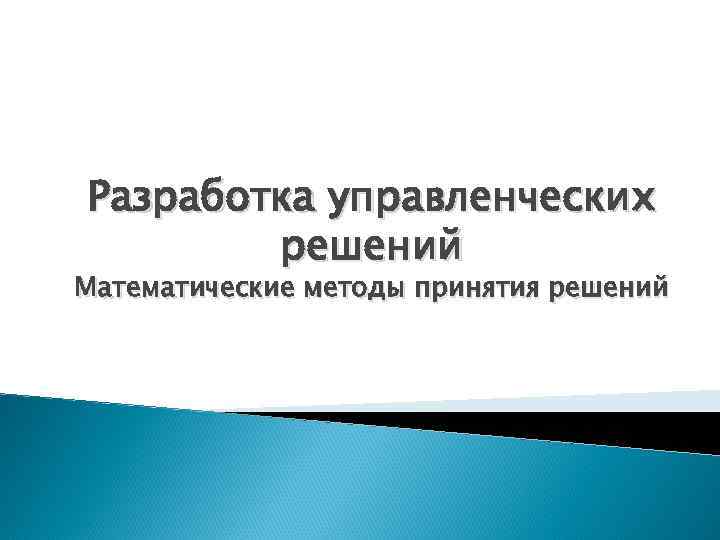 Разработка управленческих решений
Математические методы принятия решений